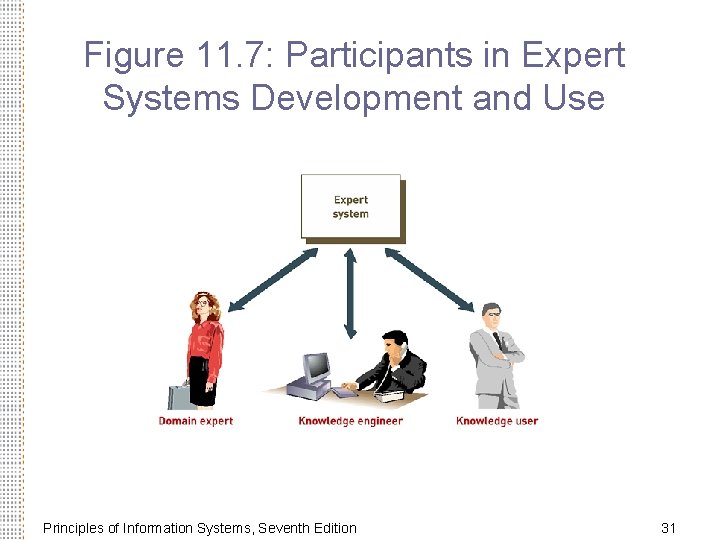 Figure 11.7: Participants in Expert Systems Development and Use

Expert system

Domain expert

Knowledge engineer

Knowledge user

Principles of Information Systems, Seventh Edition

31